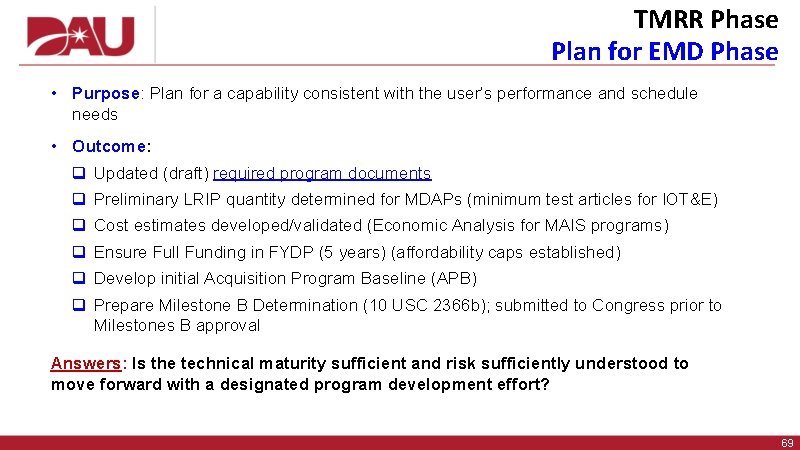 DAU

TMRR Phase
Plan for EMD Phase

• Purpose: Plan for a capability consistent with the user's performance and schedule needs

• Outcome:
❑ Updated (draft) required program documents
❑ Preliminary LRIP quantity determined for MDAPs (minimum test articles for IOT&E)
❑ Cost estimates developed/validated (Economic Analysis for MAIS programs)
❑ Ensure Full Funding in FYDP (5 years) (affordability caps established)
❑ Develop initial Acquisition Program Baseline (APB)
❑ Prepare Milestone B Determination (10 USC 2366b); submitted to Congress prior to Milestones B approval

Answers: Is the technical maturity sufficient and risk sufficiently understood to move forward with a designated program development effort?

69